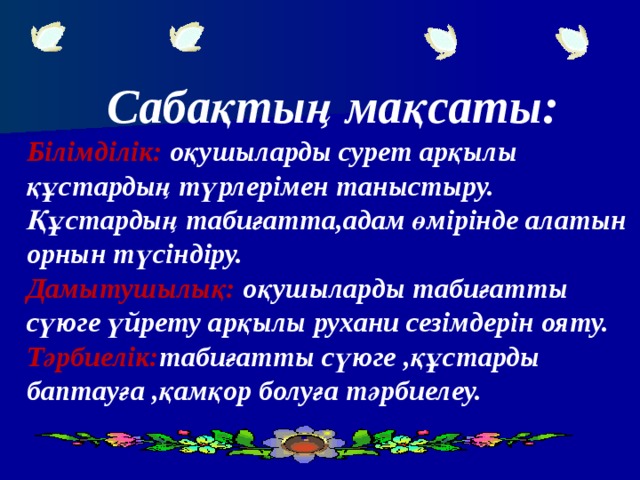 Сабақтың мақсаты:

Білімділік: оқушыларды сурет арқылы құстардың түрлерімен таныстыру. Құстардың табиғатта,адам өмірінде алатын орнын түсіндіру.

Дамытушылық: оқушыларды табиғатты сүюге үйрету арқылы рухани сезімдерін ояту.

Тәрбиелік:табиғатты сүюге ,құстарды баптауға ,қамқор болуға тәрбиелеу.